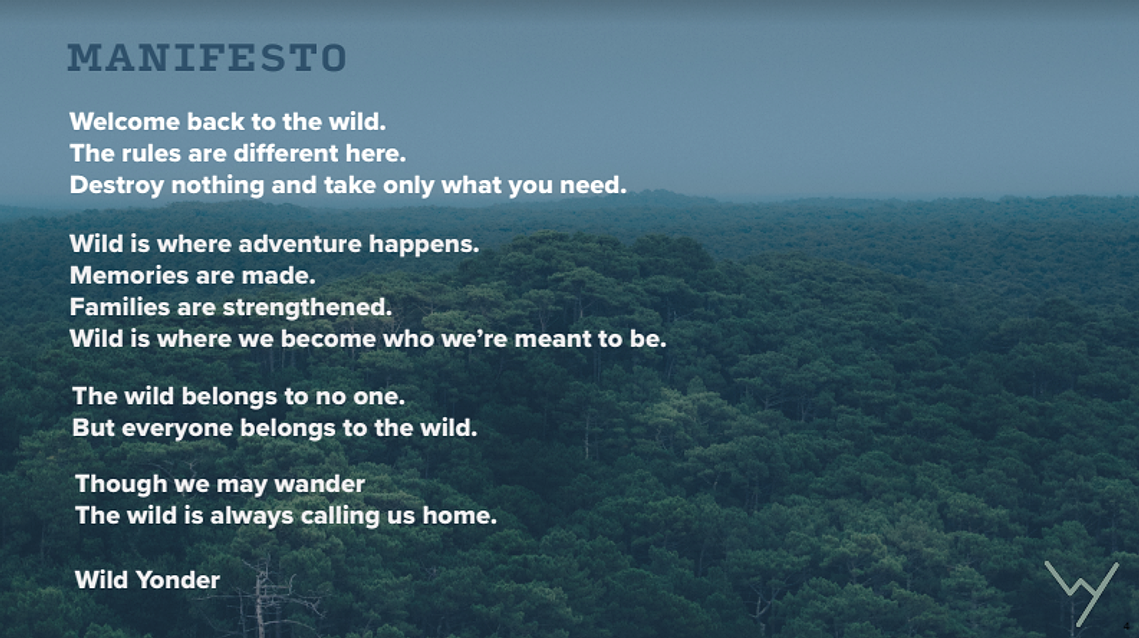 MANIFESTO

Welcome back to the wild.
The rules are different here.
Destroy nothing and take only what you need.

Wild is where adventure happens.
Memories are made.
Families are strengthened.
Wild is where we become who we're meant to be.

The wild belongs to no one.
But everyone belongs to the wild.

Though we may wander
The wild is always calling us home.

Wild Yonder

4